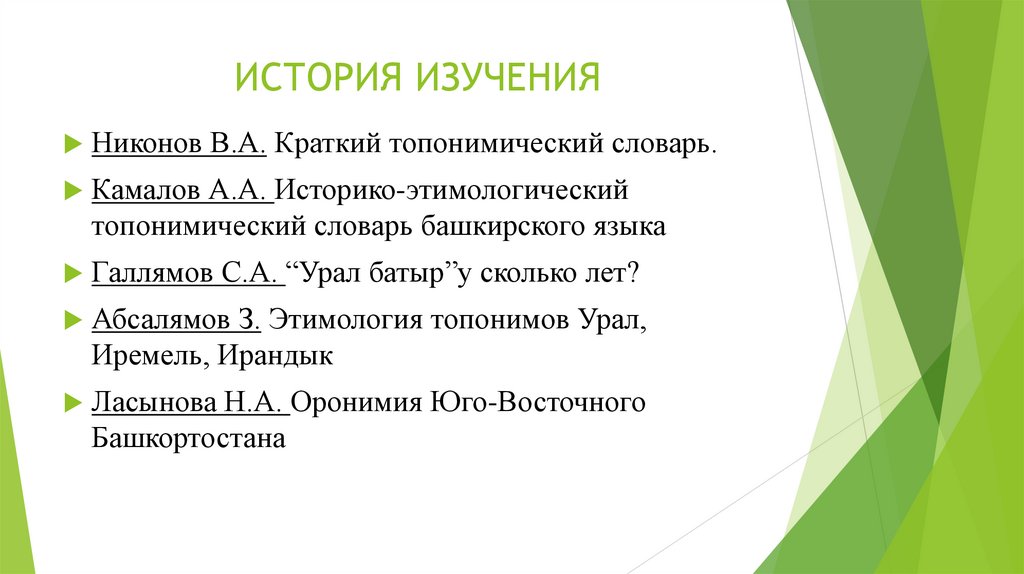 ИСТОРИЯ ИЗУЧЕНИЯ

Никонов В.А. Краткий топонимический словарь.

Камалов А.А. Историко-этимологический топонимический словарь башкирского языка

Галлямов С.А. “Урал батыр”у сколько лет?

Абсалямов З. Этимология топонимов Урал, Иремель, Ирандык

Ласынова Н.А. Оронимия Юго-Восточного Башкортостана